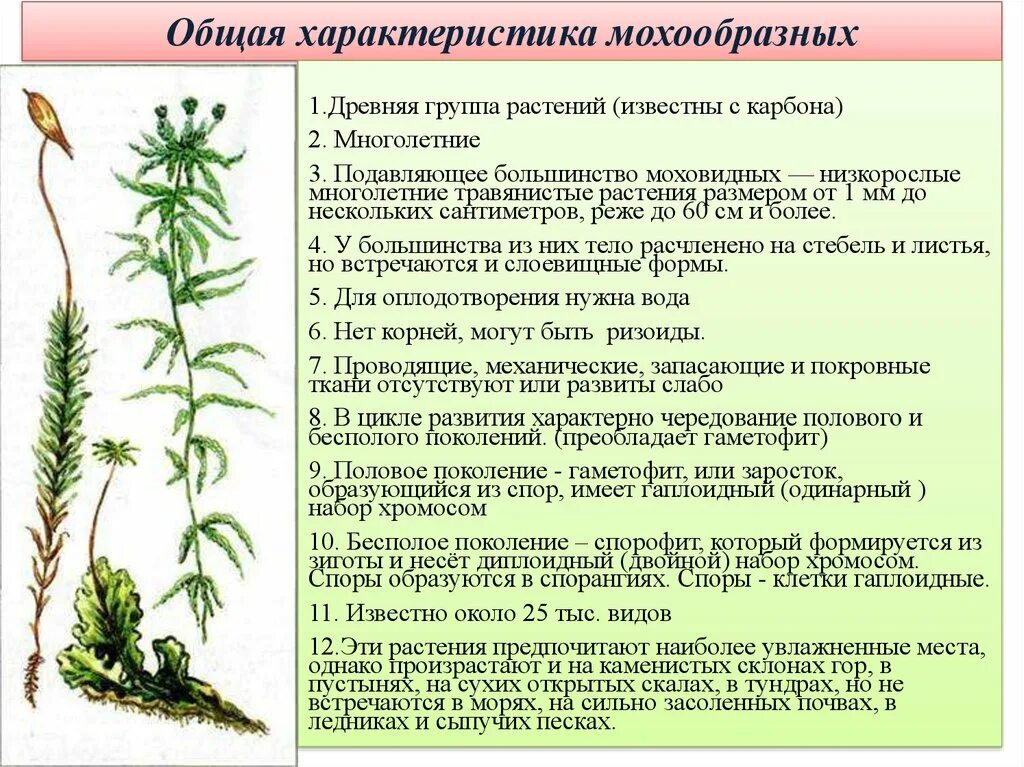 Общая характеристика мохообразных

1.Древняя группа растений (известны с карбона)

2. Многолетние

3. Подавляющее большинство моховидных — низкорослые многолетние травянистые растения размером от 1 мм до нескольких сантиметров, реже до 60 см и более.

4. У большинства из них тело расчленено на стебель и листья, но встречаются и слоевищные формы.

5. Для оплодотворения нужна вода

6. Нет корней, могут быть ризоиды.

7. Проводящие, механические, запасающие и покровные ткани отсутствуют или развиты слабо

8. В цикле развития характерно чередование полового и бесполого поколений. (преобладает гаметофит)

9. Половое поколение - гаметофит, или заросток, образующийся из спор, имеет гаплоидный (одинарный ) набор хромосом

10. Бесполое поколение – спорофит, который формируется из зиготы и несёт диплоидный (двойной) набор хромосом. Споры образуются в спорангиях. Споры - клетки гаплоидные.

11. Известно около 25 тыс. видов

12.Эти растения предпочитают наиболее увлажненные места, однако произрастают и на каменистых склонах гор, в пустынях, на сухих открытых скалах, в тундрах, но не встречаются в морях, на сильно засоленных почвах, в ледниках и сыпучих песках.